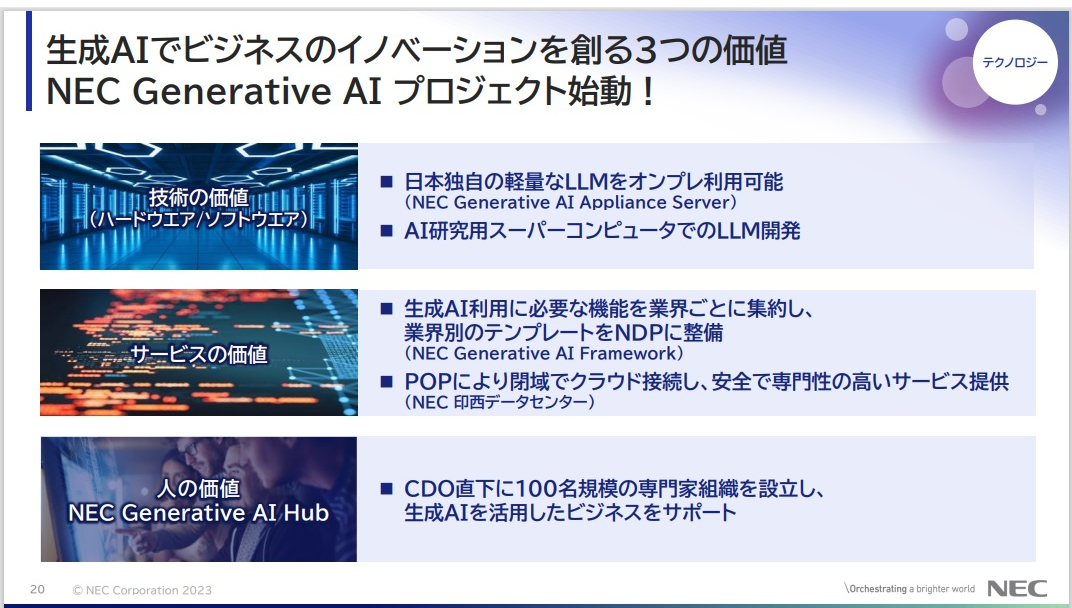 生成AIでビジネスのイノベーションを創る3つの価値
NEC Generative AI プロジェクト始動！

テクノロジー

技術の価値
（ハードウエア/ソフトウエア）

■ 日本独自の軽量なLLMをオンプレ利用可能
（NEC Generative AI Appliance Server）
■ AI研究用スーパーコンピュータでのLLM開発

サービスの価値

■ 生成AI利用に必要な機能を業界ごとに集約し、業界別のテンプレートをNDPに整備
（NEC Generative AI Framework）
■ POPにより閉域でクラウド接続し、安全で専門性の高いサービス提供
（NEC 印西データセンター）

人の価値
NEC Generative AI Hub

■ CDO直下に100名規模の専門家組織を設立し、生成AIを活用したビジネスをサポート

20 © NEC Corporation 2023

\Orchestrating a brighter world NEC